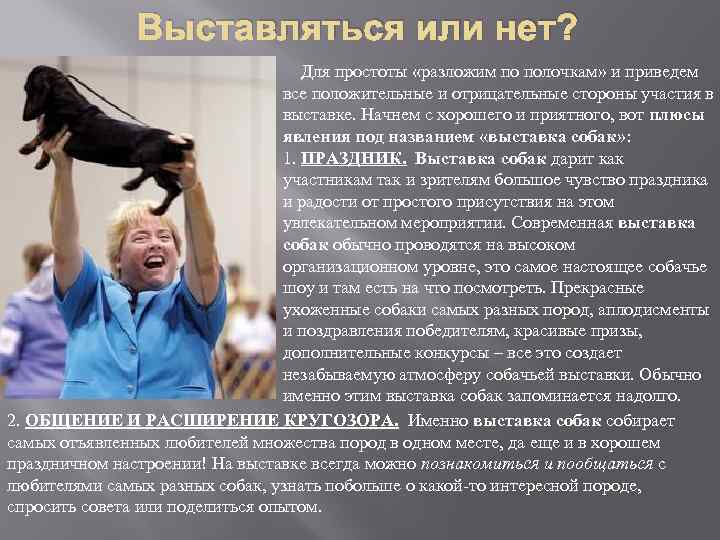 Выставляться или нет?

Для простоты «разложим по полочкам» и приведем все положительные и отрицательные стороны участия в выставке. Начнем с хорошего и приятного, вот плюсы явления под названием «выставка собак»:

1. ПРАЗДНИК. Выставка собак дарит как участникам так и зрителям большое чувство праздника и радости от простого присутствия на этом увлекательном мероприятии. Современная выставка собак обычно проводятся на высоком организационном уровне, это самое настоящее собачье шоу и там есть на что посмотреть. Прекрасные ухоженные собаки самых разных пород, аплодисменты и поздравления победителям, красивые призы, дополнительные конкурсы – все это создает незабываемую атмосферу собачьей выставки. Обычно именно этим выставка собак запоминается надолго.

2. ОБЩЕНИЕ И РАСШИРЕНИЕ КРУГОЗОРА. Именно выставка собак собирает самых отъявленных любителей множества пород в одном месте, да еще и в хорошем праздничном настроении! На выставке всегда можно познакомиться и пообщаться с любителями самых разных собак, узнать побольше о какой-то интересной породе, спросить совета или поделиться опытом.